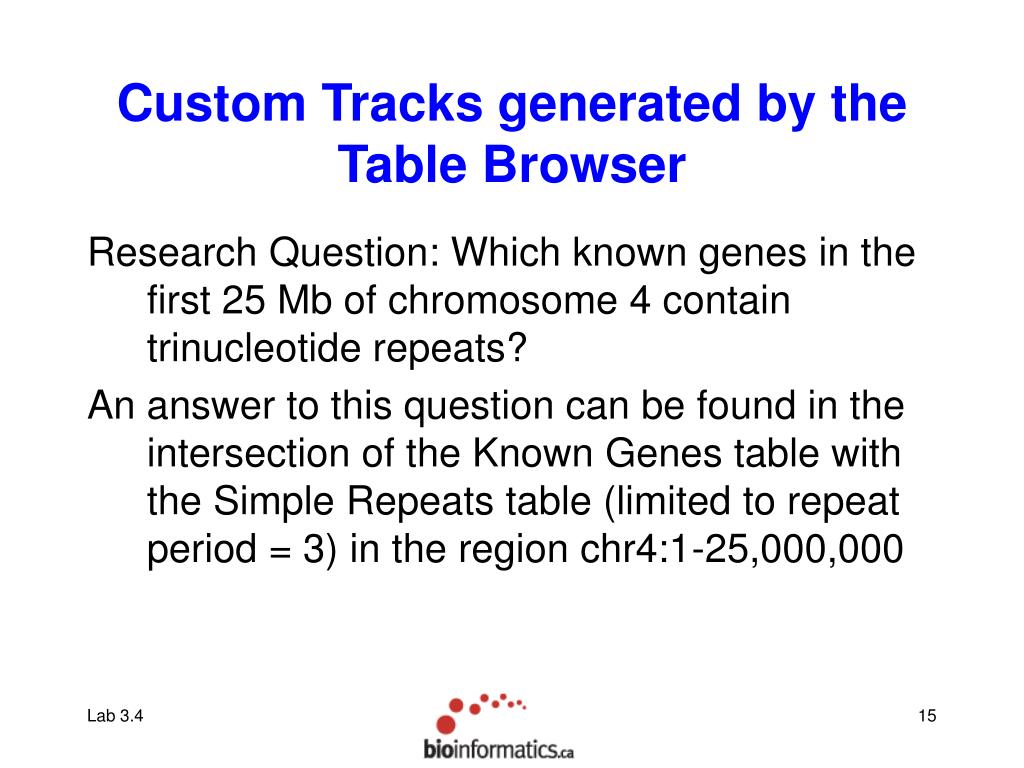 Custom Tracks generated by the Table Browser

Research Question: Which known genes in the first 25 Mb of chromosome 4 contain trinucleotide repeats?

An answer to this question can be found in the intersection of the Known Genes table with the Simple Repeats table (limited to repeat period = 3) in the region chr4:1-25,000,000

Lab 3.4

bioinformatics.ca

15